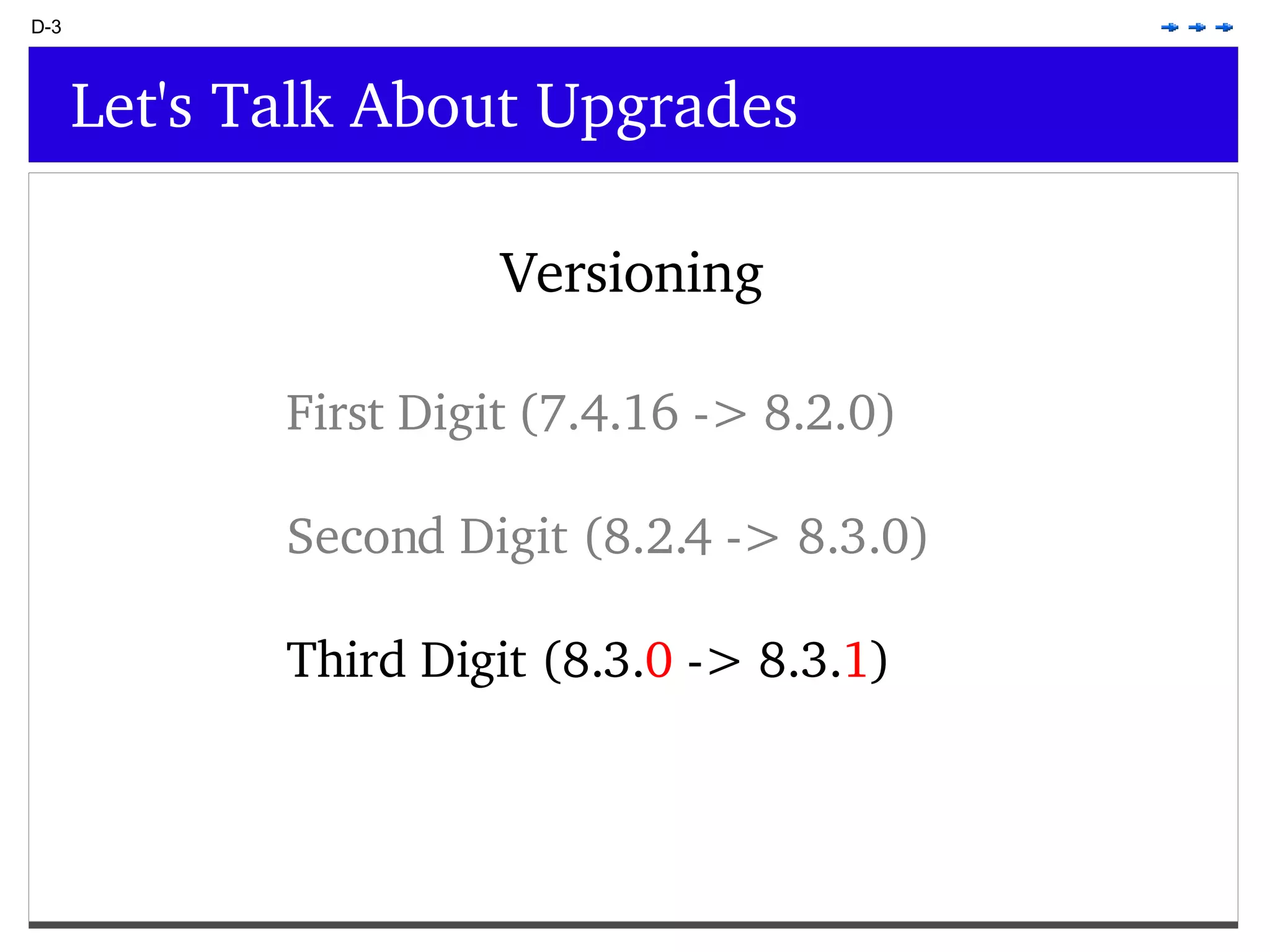 D-3

Let's Talk About Upgrades

Versioning

First Digit (7.4.16 -> 8.2.0)

Second Digit (8.2.4 -> 8.3.0)

Third Digit (8.3.0 -> 8.3.1)